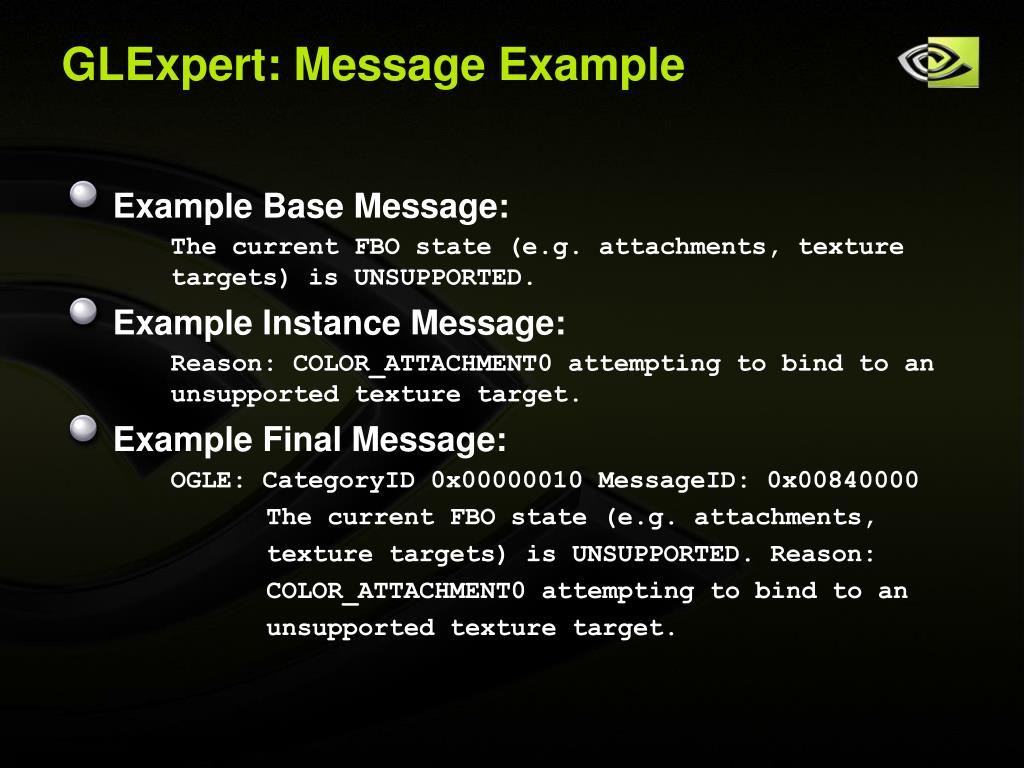 GLExpert: Message Example

Example Base Message:

The current FBO state (e.g. attachments, texture targets) is UNSUPPORTED.

Example Instance Message:

Reason: COLOR_ATTACHMENT0 attempting to bind to an unsupported texture target.

Example Final Message:

OGLE: CategoryID 0x00000010 MessageID: 0x00840000

The current FBO state (e.g. attachments, texture targets) is UNSUPPORTED. Reason: COLOR_ATTACHMENT0 attempting to bind to an unsupported texture target.